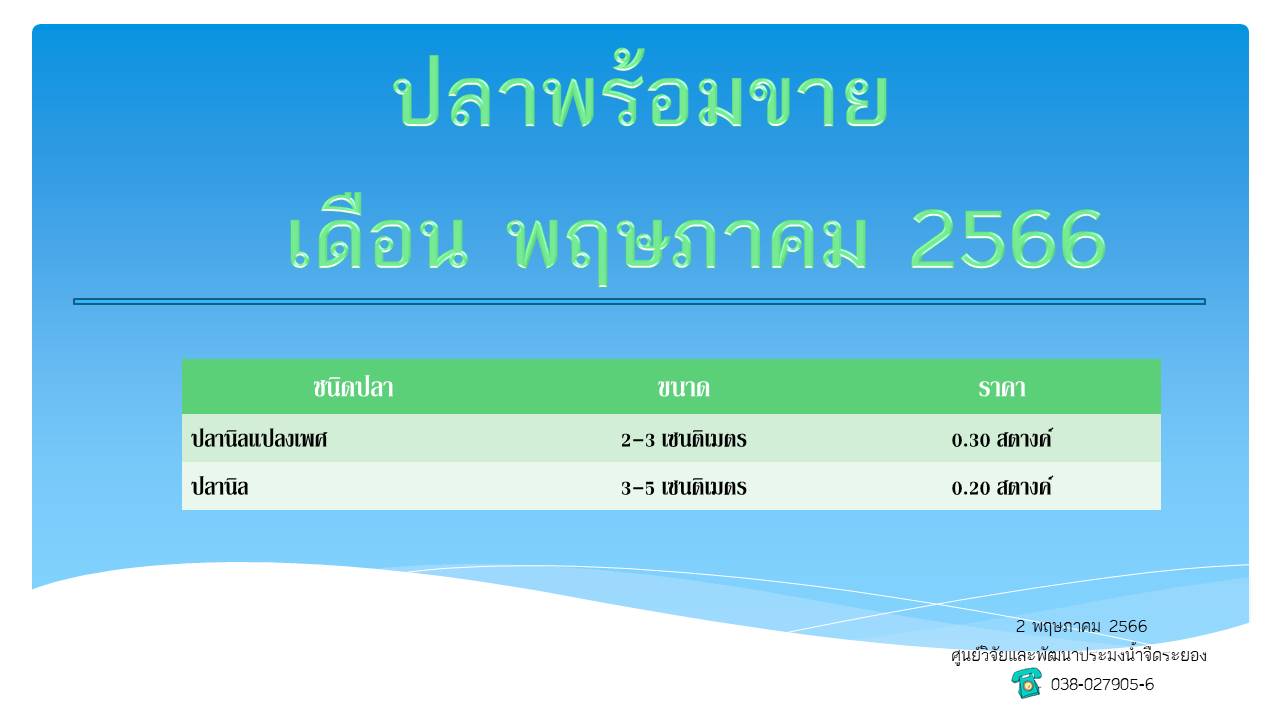 ปลาพร้อมขาย

เดือน พฤษภาคม 2566

| ชนิดปลา | ขนาด | ราคา |
|---|---|---|
| ปลานิลแปลงเพศ | 2-3 เซนติเมตร | 0.30 สตางค์ |
| ปลานิล | 3-5 เซนติเมตร | 0.20 สตางค์ |

2 พฤษภาคม 2566
ศูนย์วิจัยและพัฒนาประมงน้ำจืดระยอง
038-027905-6